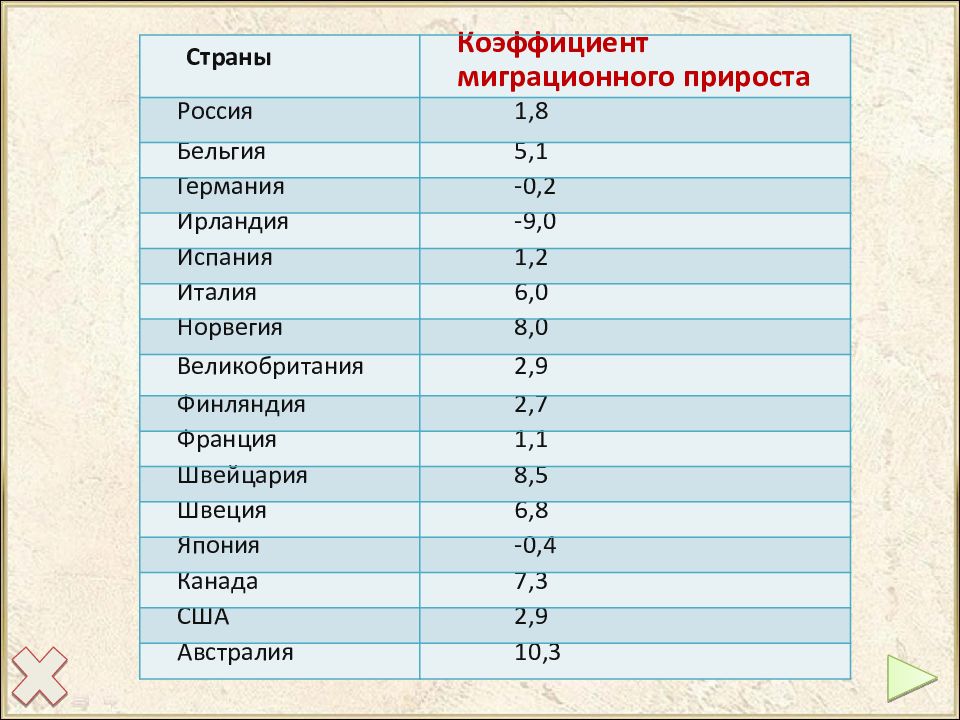 | Страны | Коэффициент миграционного прироста |
|---|---|
| Россия | 1,8 |
| Бельгия | 5,1 |
| Германия | -0,2 |
| Ирландия | -9,0 |
| Испания | 1,2 |
| Италия | 6,0 |
| Норвегия | 8,0 |
| Великобритания | 2,9 |
| Финляндия | 2,7 |
| Франция | 1,1 |
| Швейцария | 8,5 |
| Швеция | 6,8 |
| Япония | -0,4 |
| Канада | 7,3 |
| США | 2,9 |
| Австралия | 10,3 |